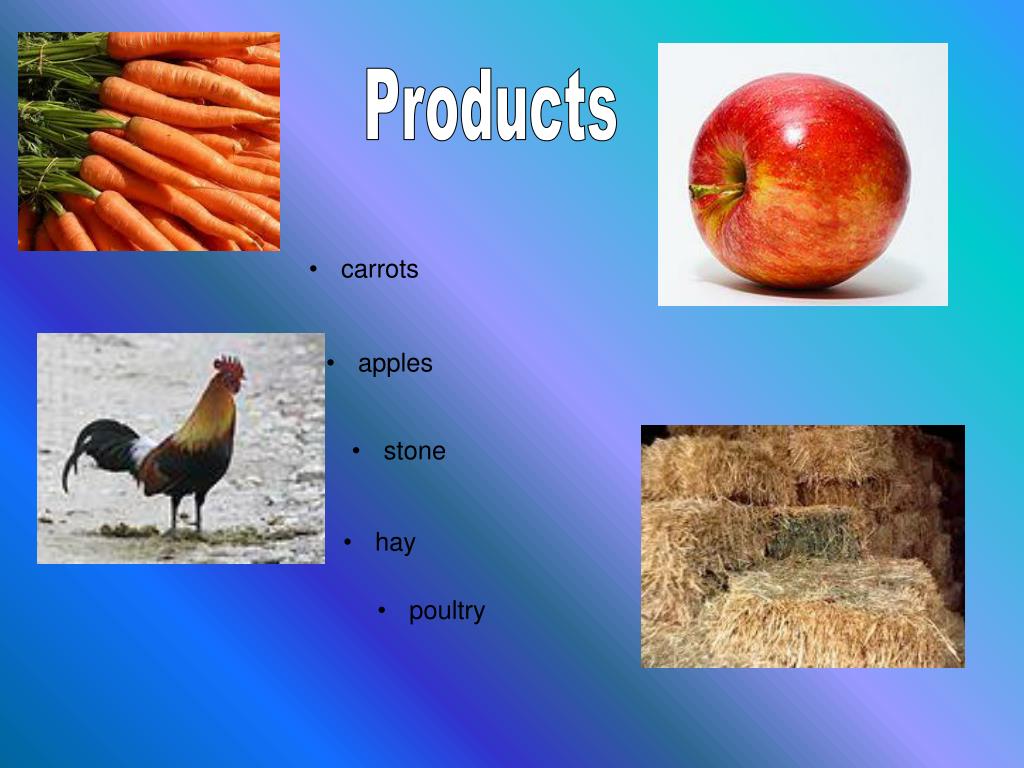 Products

• carrots

• apples

• stone

• hay

• poultry